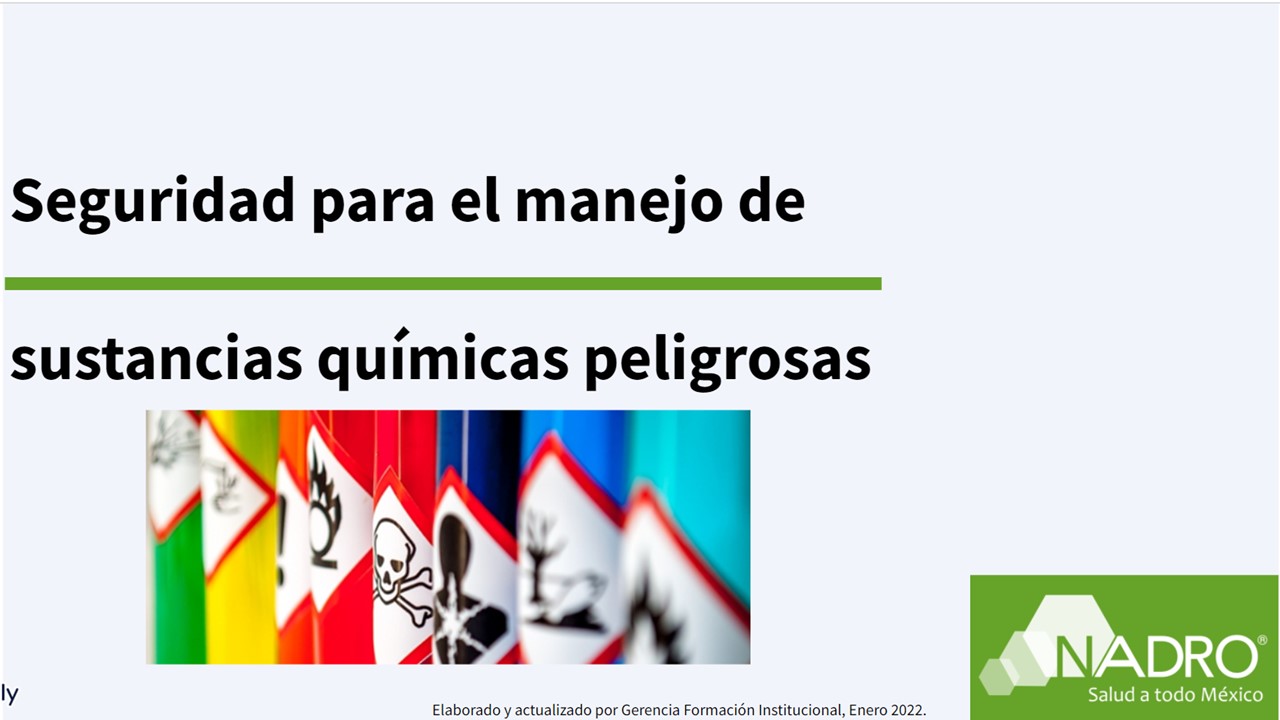 Seguridad para el manejo de

sustancias químicas peligrosas

ly

Elaborado y actualizado por Gerencia Formación Institucional, Enero 2022.

NADRO®
Salud a todo México